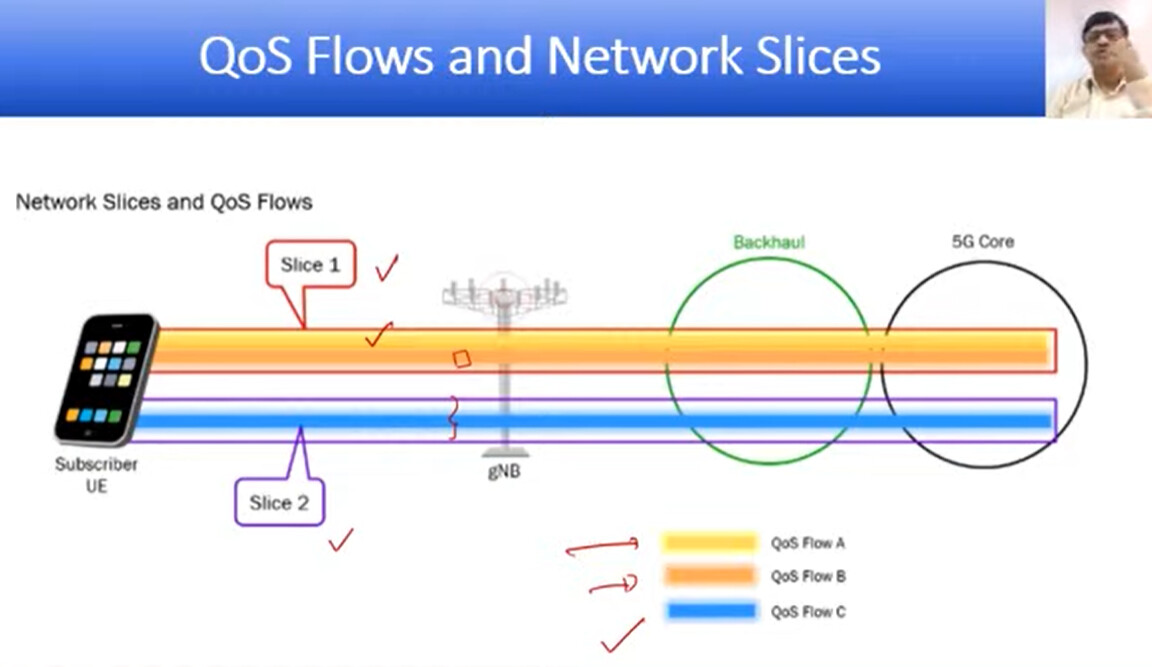 QoS Flows and Network Slices

Network Slices and QoS Flows

Slice 1

Backhaul

5G Core

Subscriber UE

gNB

Slice 2

QoS Flow A

QoS Flow B

QoS Flow C